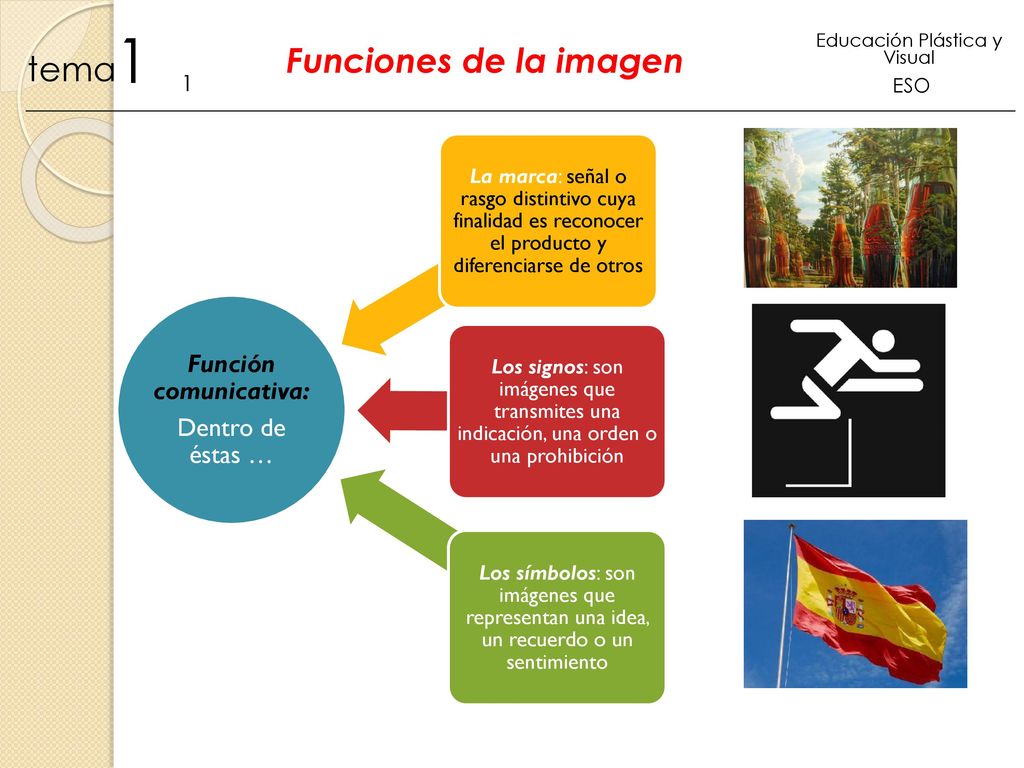 tema1 1

Funciones de la imagen

Educación Plástica y Visual
ESO

Función comunicativa:
Dentro de éstas …

La marca: señal o rasgo distintivo cuya finalidad es reconocer el producto y diferenciarse de otros

Los signos: son imágenes que transmites una indicación, una orden o una prohibición

Los símbolos: son imágenes que representan una idea, un recuerdo o un sentimiento